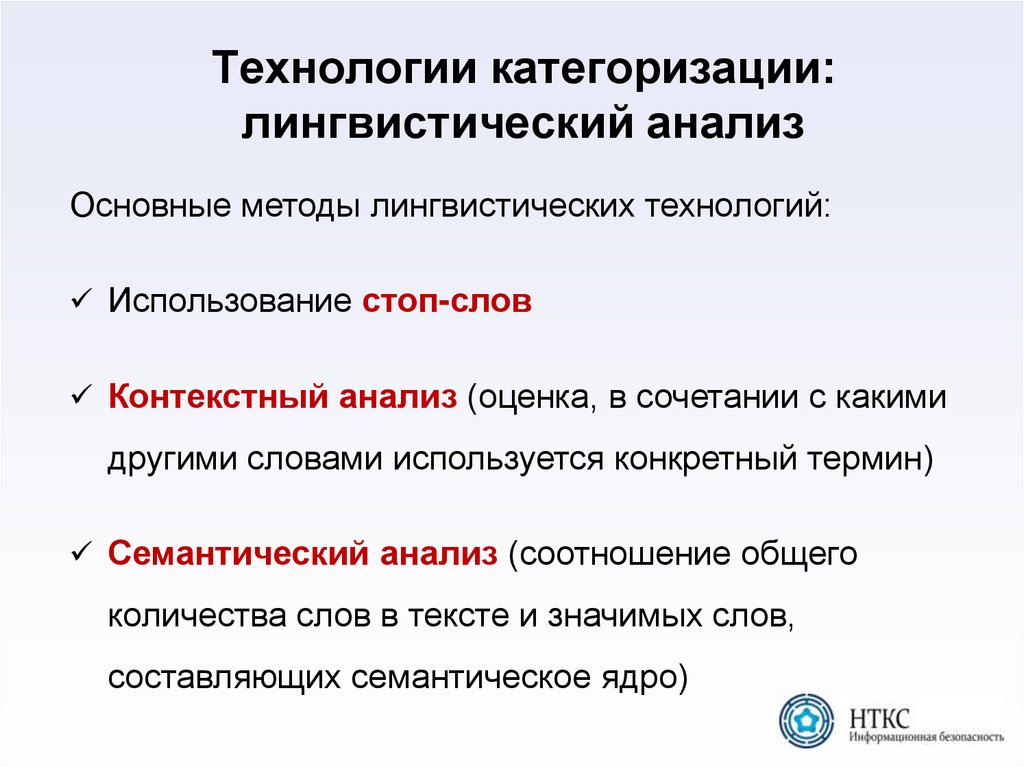 Технологии категоризации: лингвистический анализ

Основные методы лингвистических технологий:

✓ Использование стоп-слов

✓ Контекстный анализ (оценка, в сочетании с какими другими словами используется конкретный термин)

✓ Семантический анализ (соотношение общего количества слов в тексте и значимых слов, составляющих семантическое ядро)

НТКС
Информационная безопасность